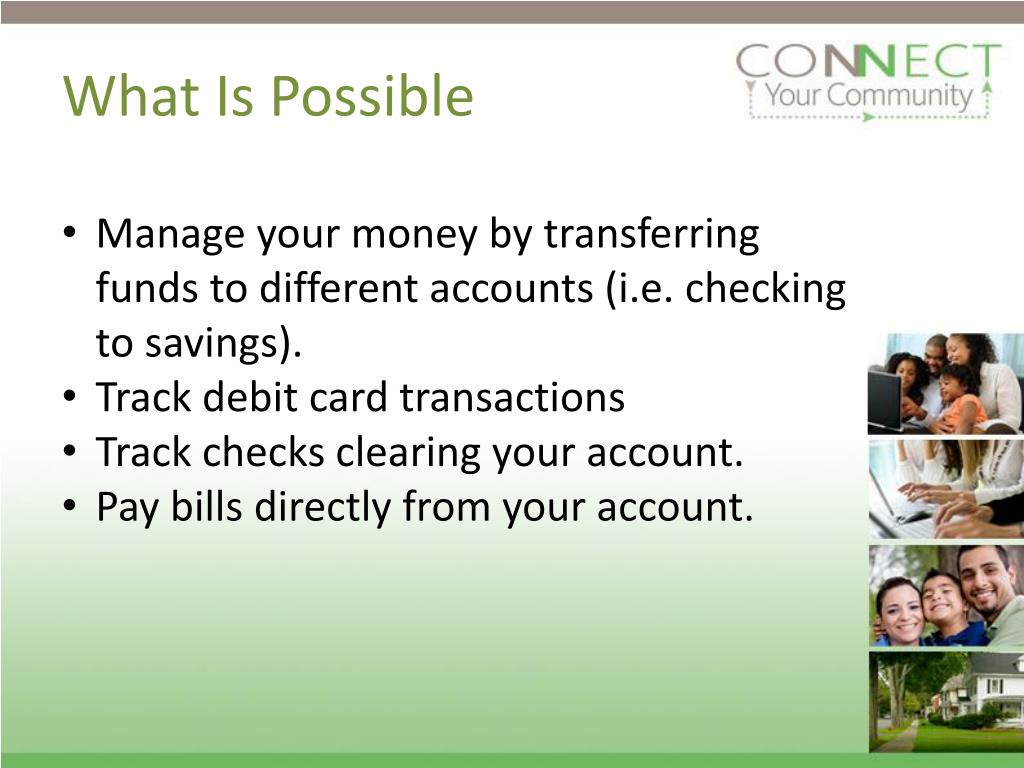 What Is Possible

CONNECT
Your Community

• Manage your money by transferring funds to different accounts (i.e. checking to savings).
• Track debit card transactions
• Track checks clearing your account.
• Pay bills directly from your account.